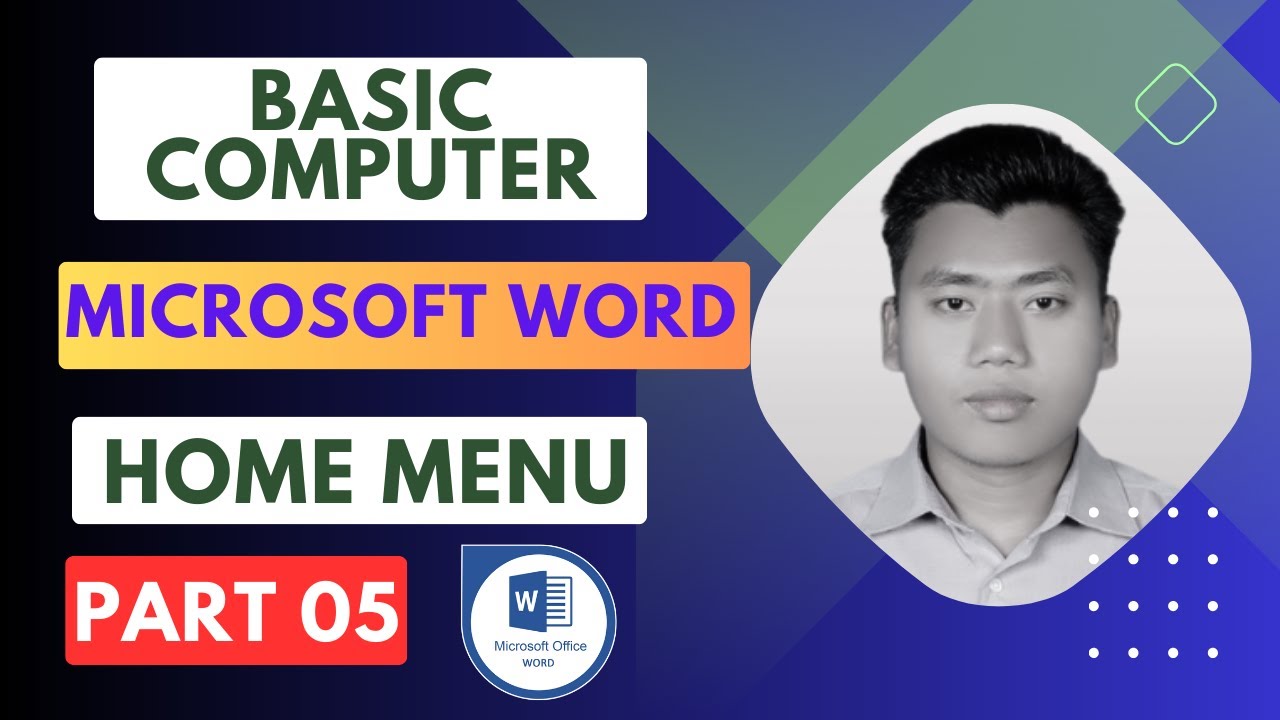 BASIC COMPUTER

MICROSOFT WORD

HOME MENU

PART 05

W

Microsoft Office
WORD